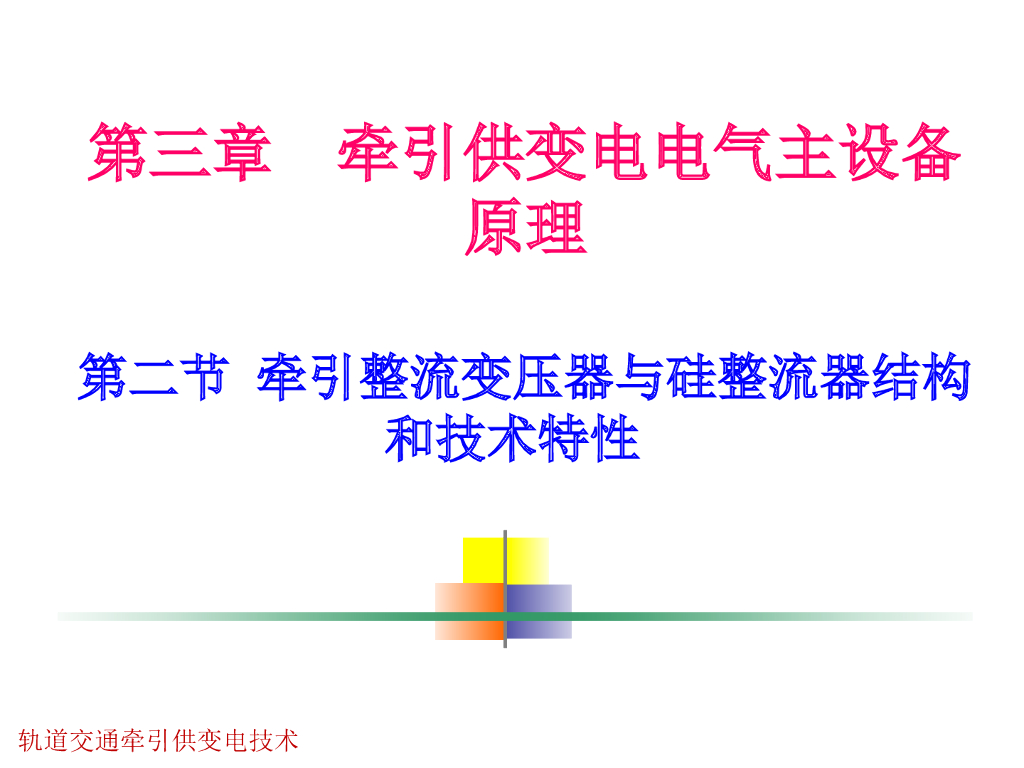 第三章　牵引供变电电气主设备原理

第二节 牵引整流变压器与硅整流器结构和技术特性

轨道交通牵引供变电技术